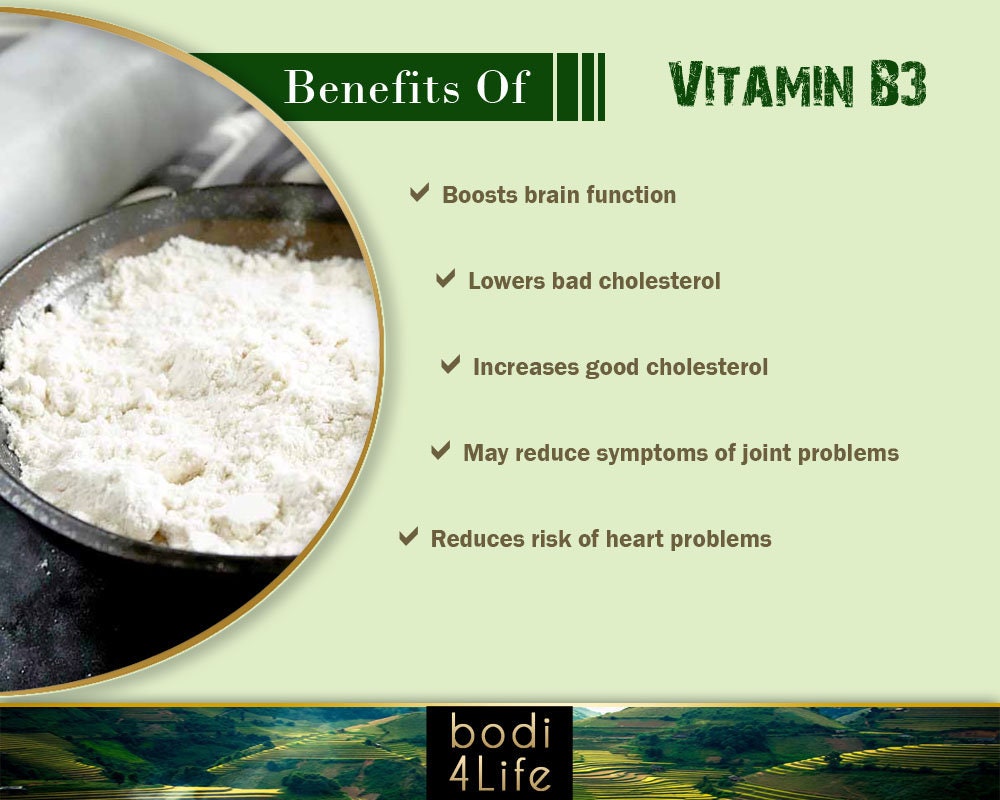 Benefits Of VITAMIN B3

✔ Boosts brain function

✔ Lowers bad cholesterol

✔ Increases good cholesterol

✔ May reduce symptoms of joint problems

✔ Reduces risk of heart problems

bodi 4Life